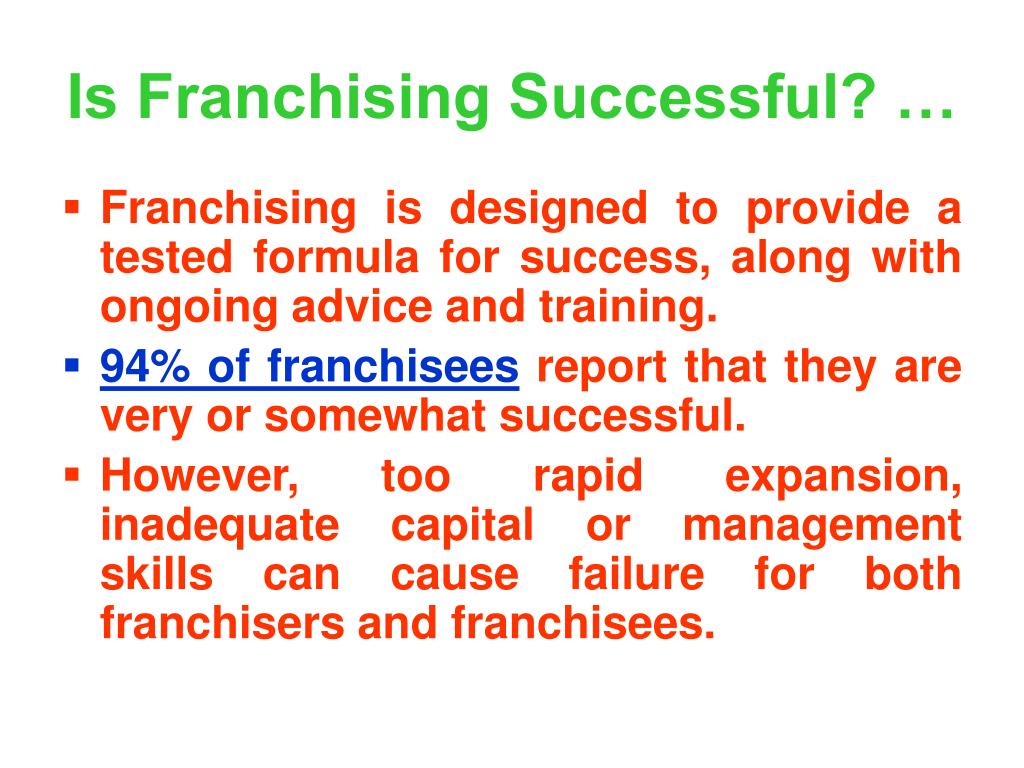 Is Franchising Successful? …

▪ Franchising is designed to provide a tested formula for success, along with ongoing advice and training.

▪ 94% of franchisees report that they are very or somewhat successful.

▪ However, too rapid expansion, inadequate capital or management skills can cause failure for both franchisers and franchisees.